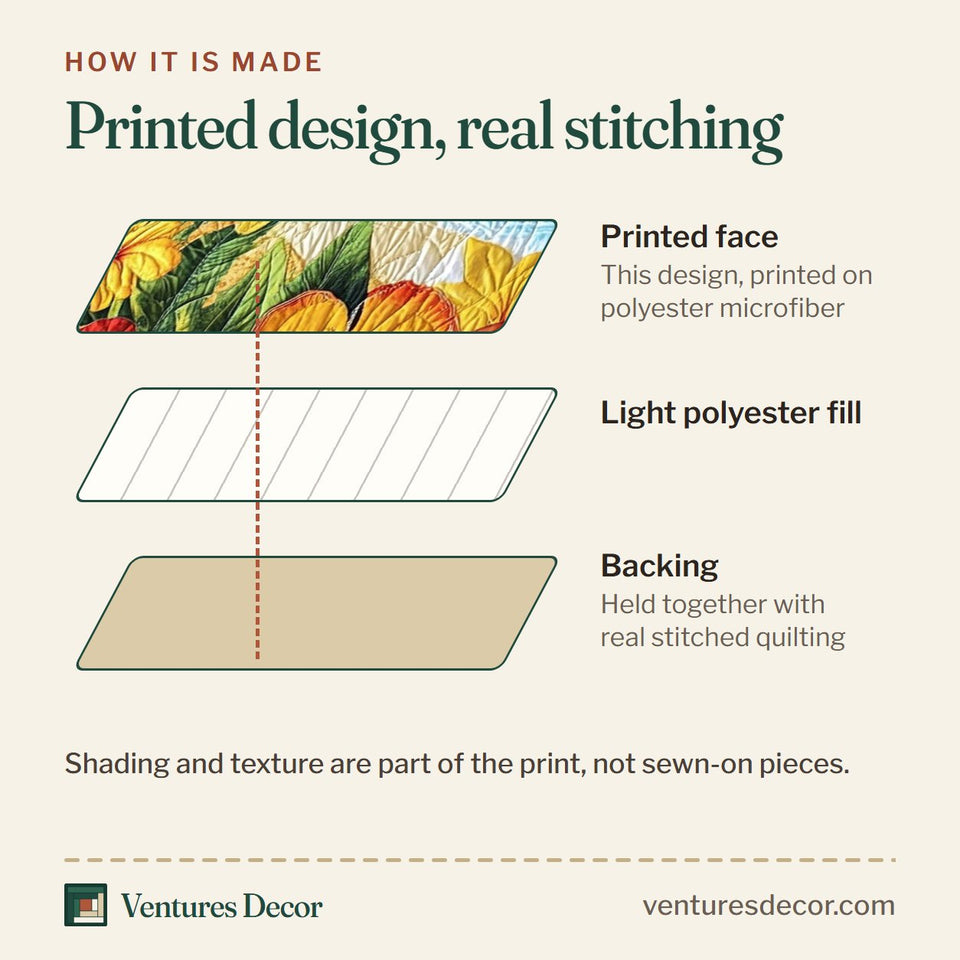 HOW IT IS MADE

Printed design, real stitching

Printed face
This design, printed on polyester microfiber

Light polyester fill

Backing
Held together with real stitched quilting

Shading and texture are part of the print, not sewn-on pieces.

Ventures Decor

venturesdecor.com